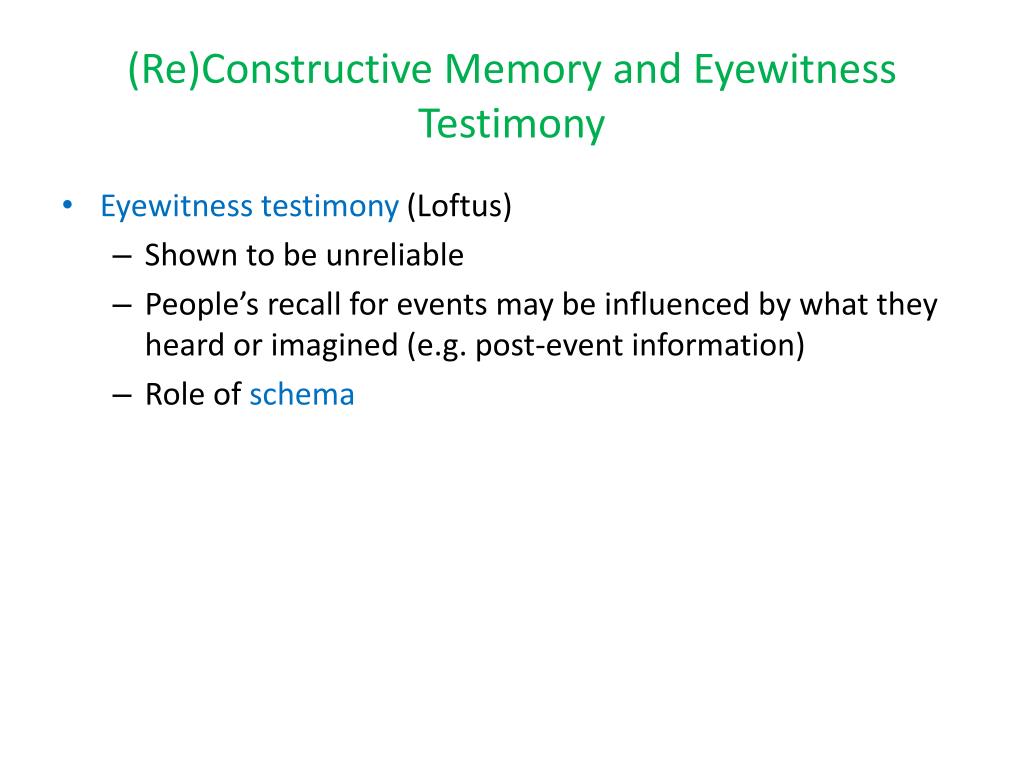 (Re)Constructive Memory and Eyewitness Testimony

• Eyewitness testimony (Loftus)
– Shown to be unreliable
– People’s recall for events may be influenced by what they heard or imagined (e.g. post-event information)
– Role of schema